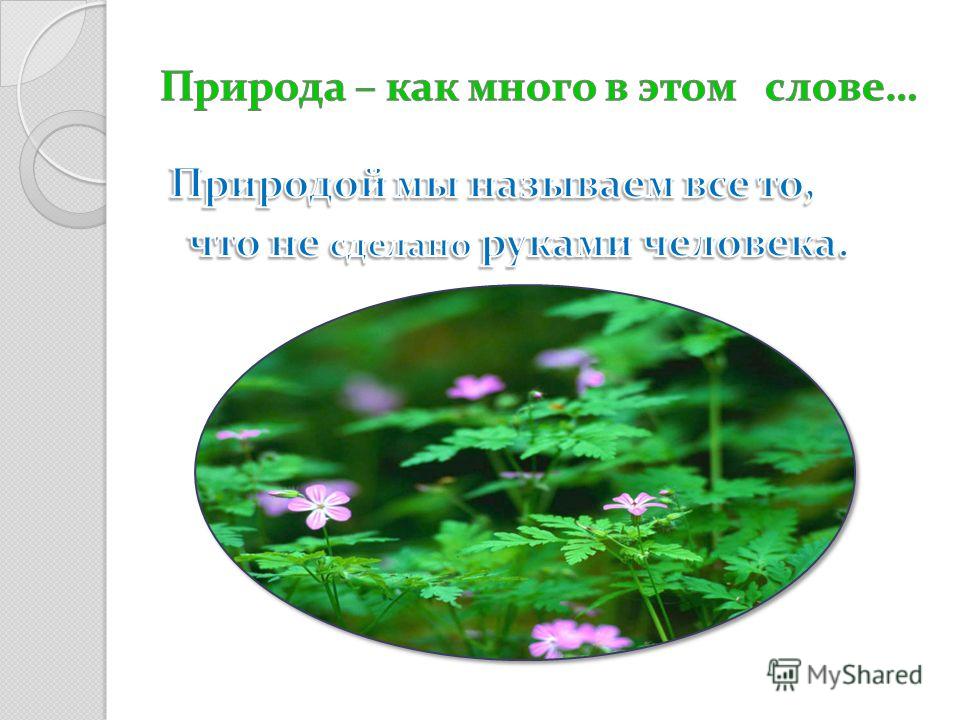 Природа – как много в этом слове…

Природой мы называем все то, что не сделано руками человека.

MyShared